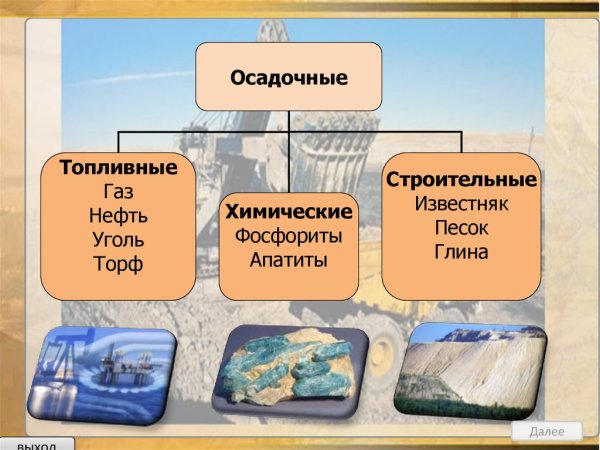 Осадочные

Топливные
Газ
Нефть
Уголь
Торф

Химические
Фосфориты
Апатиты

Строительные
Известняк
Песок
Глина

выход

Далее